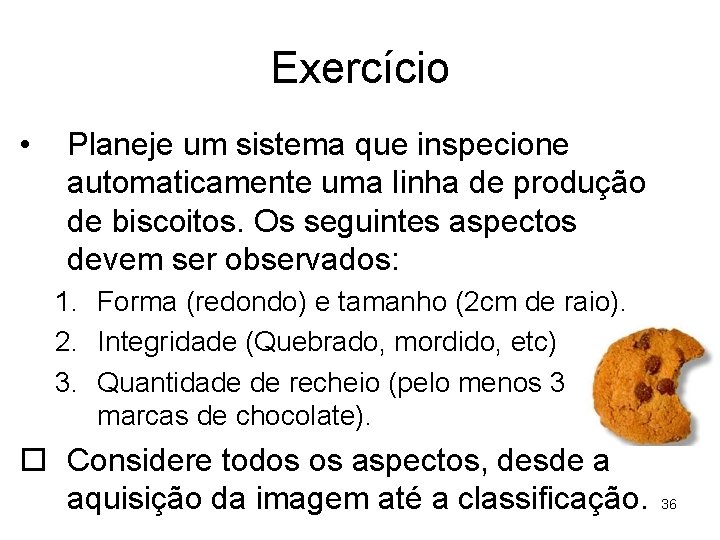 Exercício

• Planeje um sistema que inspecione automaticamente uma linha de produção de biscoitos. Os seguintes aspectos devem ser observados:

1. Forma (redondo) e tamanho (2cm de raio).
2. Integridade (Quebrado, mordido, etc)
3. Quantidade de recheio (pelo menos 3 marcas de chocolate).

☐ Considere todos os aspectos, desde a aquisição da imagem até a classificação.

36